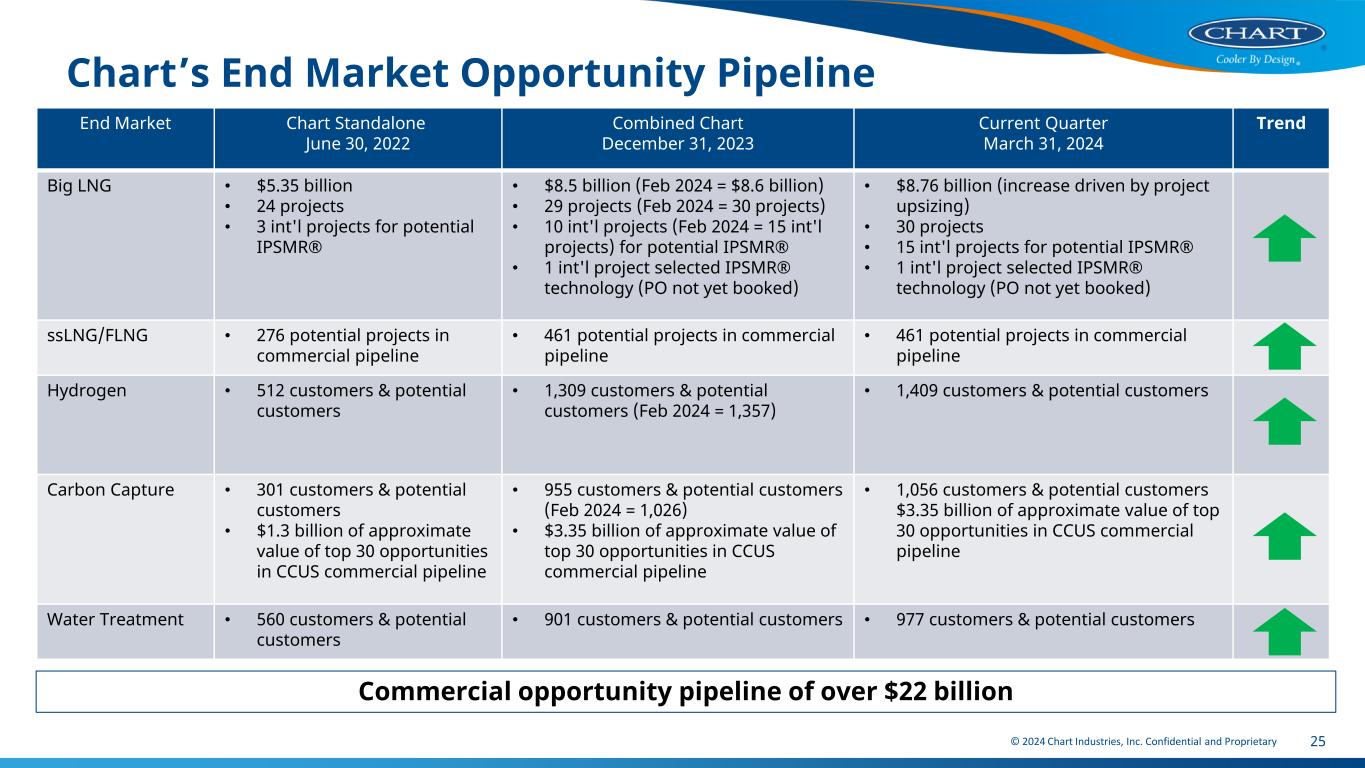 CHART
Cooler By Design®

Chart's End Market Opportunity Pipeline

| End Market | Chart Standalone June 30, 2022 | Combined Chart December 31, 2023 | Current Quarter March 31, 2024 | Trend |
|---|---|---|---|---|
| Big LNG | • \$5.35 billion • 24 projects • 3 int'l projects for potential IPSMR® | • \$8.5 billion (Feb 2024 = \$8.6 billion) • 29 projects (Feb 2024 = 30 projects) • 10 int'l projects (Feb 2024 = 15 int'l projects) for potential IPSMR® • 1 int'l project selected IPSMR® technology (PO not yet booked) | • \$8.76 billion (increase driven by project upsizing) • 30 projects • 15 int'l projects for potential IPSMR® • 1 int'l project selected IPSMR® technology (PO not yet booked) | |
| ssLNG/FLNG | • 276 potential projects in commercial pipeline | • 461 potential projects in commercial pipeline | • 461 potential projects in commercial pipeline | |
| Hydrogen | • 512 customers & potential customers | • 1,309 customers & potential customers (Feb 2024 = 1,357) | • 1,409 customers & potential customers | |
| Carbon Capture | • 301 customers & potential customers • \$1.3 billion of approximate value of top 30 opportunities in CCUS commercial pipeline | • 955 customers & potential customers (Feb 2024 = 1,026) • \$3.35 billion of approximate value of top 30 opportunities in CCUS commercial pipeline | • 1,056 customers & potential customers \$3.35 billion of approximate value of top 30 opportunities in CCUS commercial pipeline | |
| Water Treatment | • 560 customers & potential customers | • 901 customers & potential customers | • 977 customers & potential customers | |

Commercial opportunity pipeline of over \$22 billion

© 2024 Chart Industries, Inc. Confidential and Proprietary 25